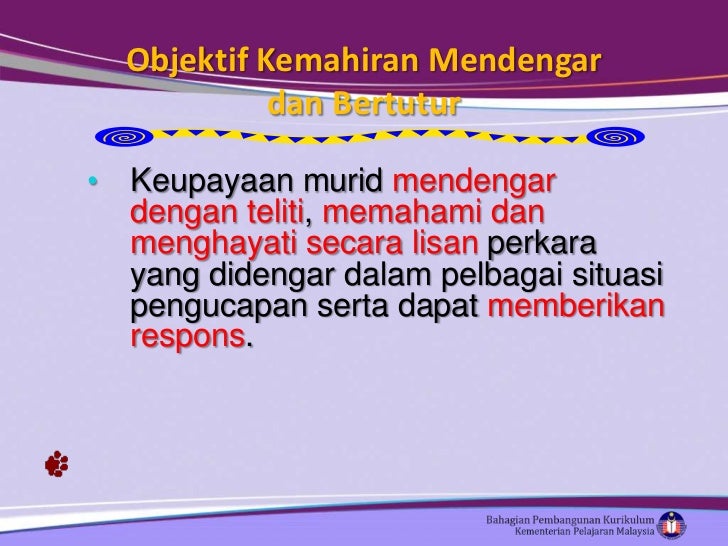 Objektif Kemahiran Mendengar dan Bertutur

• Keupayaan murid mendengar dengan teliti, memahami dan menghayati secara lisan perkara yang didengar dalam pelbagai situasi pengucapan serta dapat memberikan respons.

Bahagian Pembangunan Kurikulum
Kementerian Pelajaran Malaysia